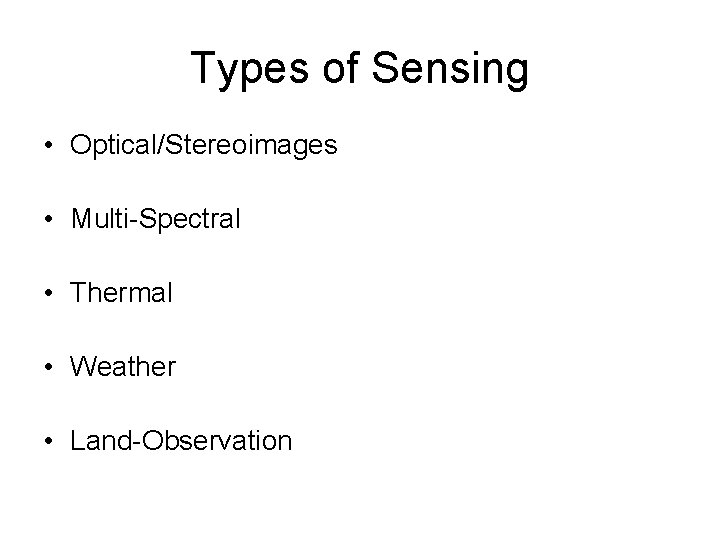 Types of Sensing

• Optical/Stereoimages

• Multi-Spectral

• Thermal

• Weather

• Land-Observation